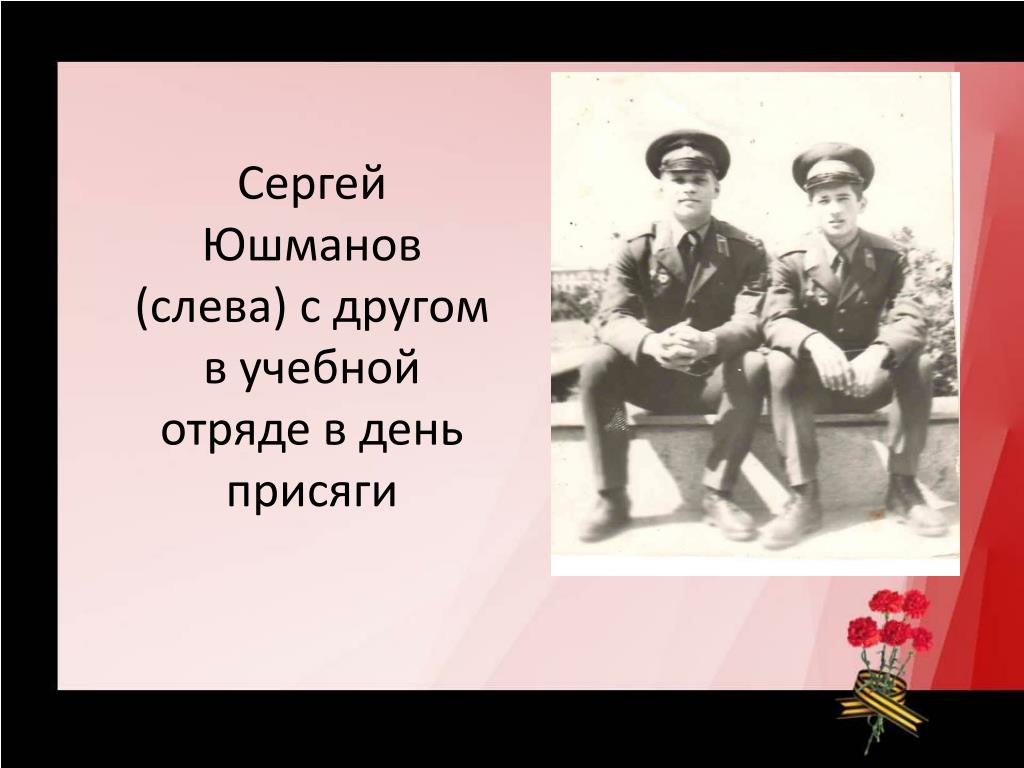 Сергей Юшманов (слева) с другом в учебной отряде в день присяги